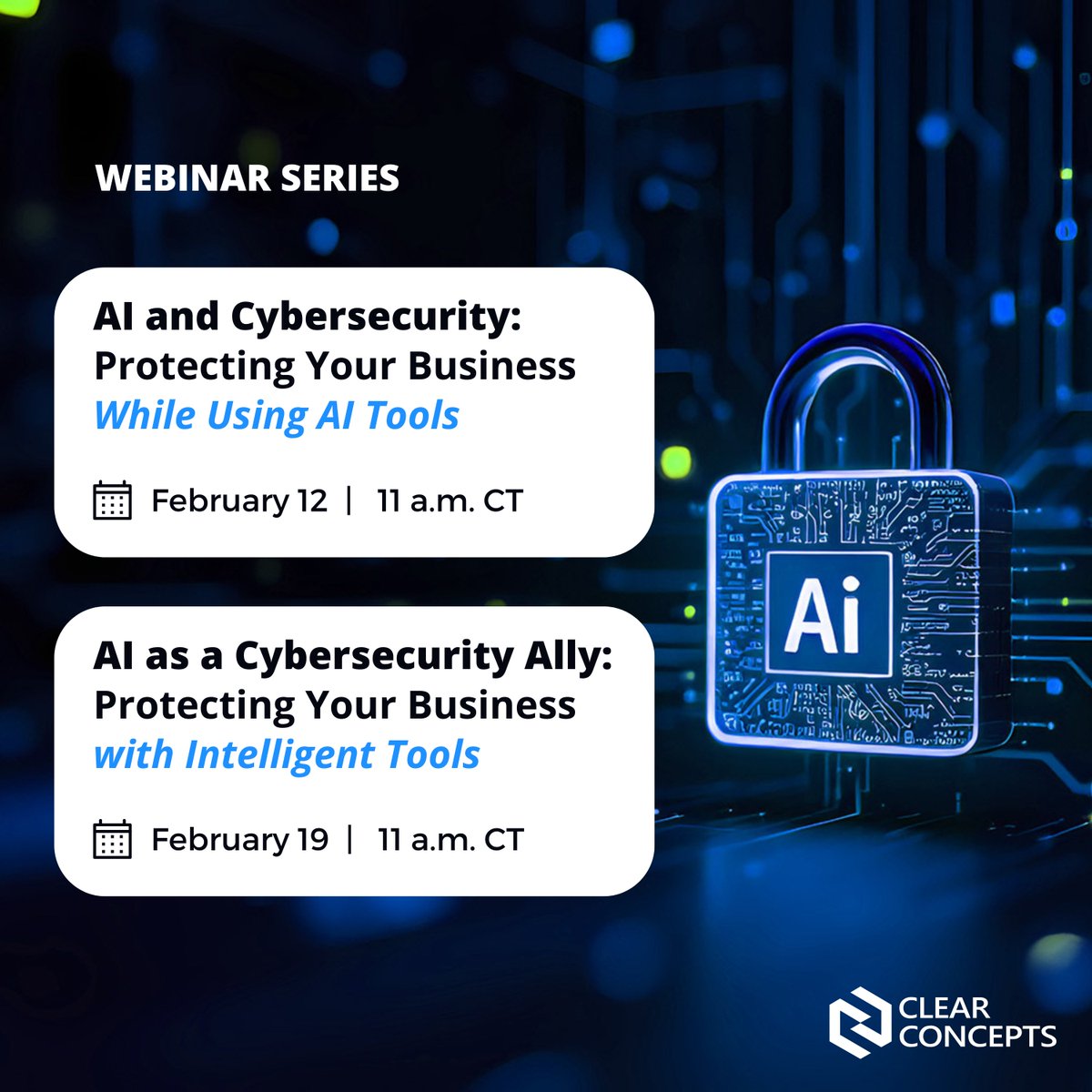 WEBINAR SERIES

AI and Cybersecurity: Protecting Your Business While Using AI Tools

February 12 | 11 a.m. CT

AI as a Cybersecurity Ally: Protecting Your Business with Intelligent Tools

February 19 | 11 a.m. CT

Ai

CLEAR CONCEPTS